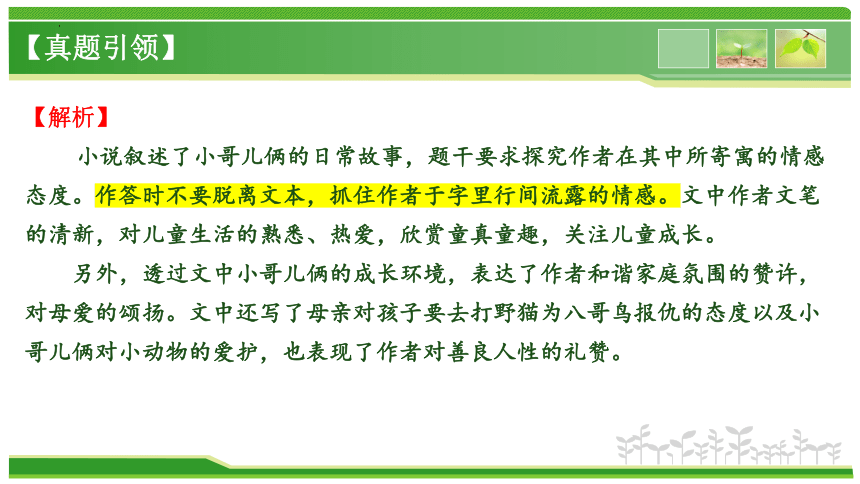 【真题引领】

【解析】

小说叙述了小哥儿俩的日常故事，题干要求探究作者在其中所寄寓的情感态度。作答时不要脱离文本，抓住作者于字里行间流露的情感。文中作者文笔的清新，对儿童生活的熟悉、热爱，欣赏童真童趣，关注儿童成长。

另外，透过文中小哥儿俩的成长环境，表达了作者和谐家庭氛围的赞许，对母爱的颂扬。文中还写了母亲对孩子要去打野猫为八哥鸟报仇的态度以及小哥儿俩对小动物的爱护，也表现了作者对善良人性的礼赞。